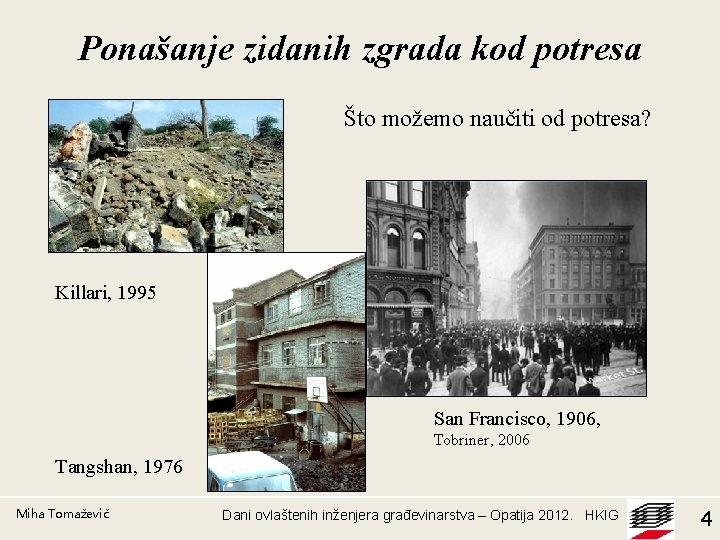 Ponašanje zidanih zgrada kod potresa

Što možemo naučiti od potresa?

Killari, 1995

Tangshan, 1976

Market St.

San Francisco, 1906,
Tobriner, 2006

Miha Tomaževič

Dani ovlaštenih inženjera građevinarstva – Opatija 2012. HKIG

4